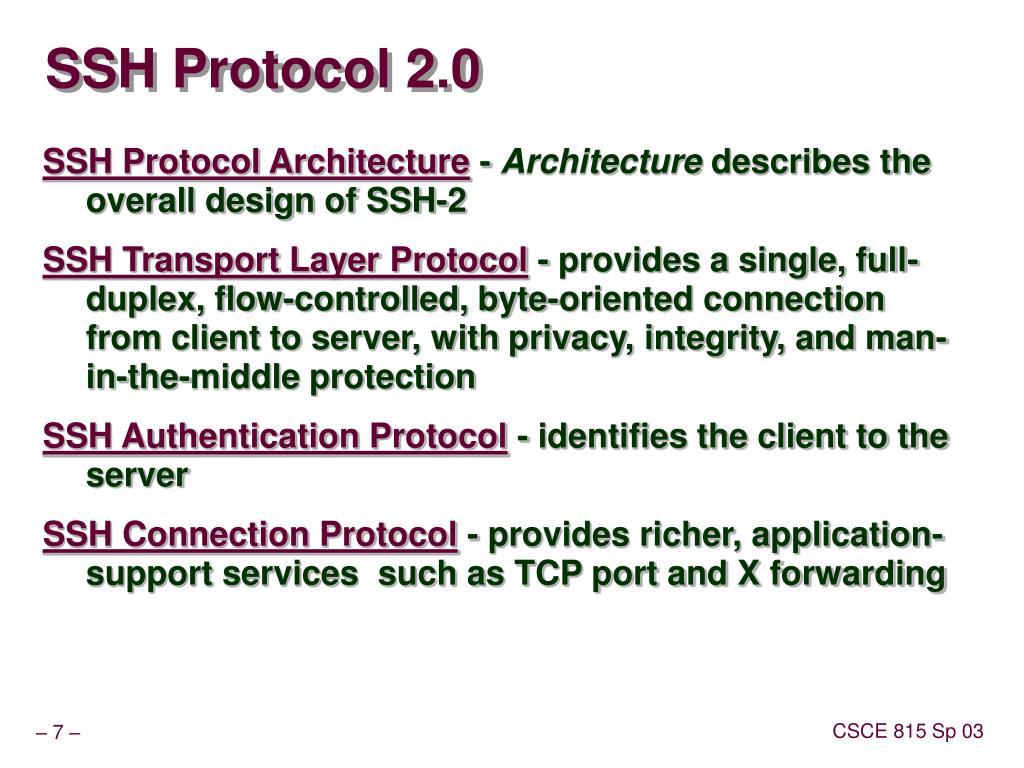 SSH Protocol 2.0

SSH Protocol Architecture - Architecture describes the overall design of SSH-2

SSH Transport Layer Protocol - provides a single, full-duplex, flow-controlled, byte-oriented connection from client to server, with privacy, integrity, and man-in-the-middle protection

SSH Authentication Protocol - identifies the client to the server

SSH Connection Protocol - provides richer, application-support services such as TCP port and X forwarding

– 7 –

CSCE 815 Sp 03